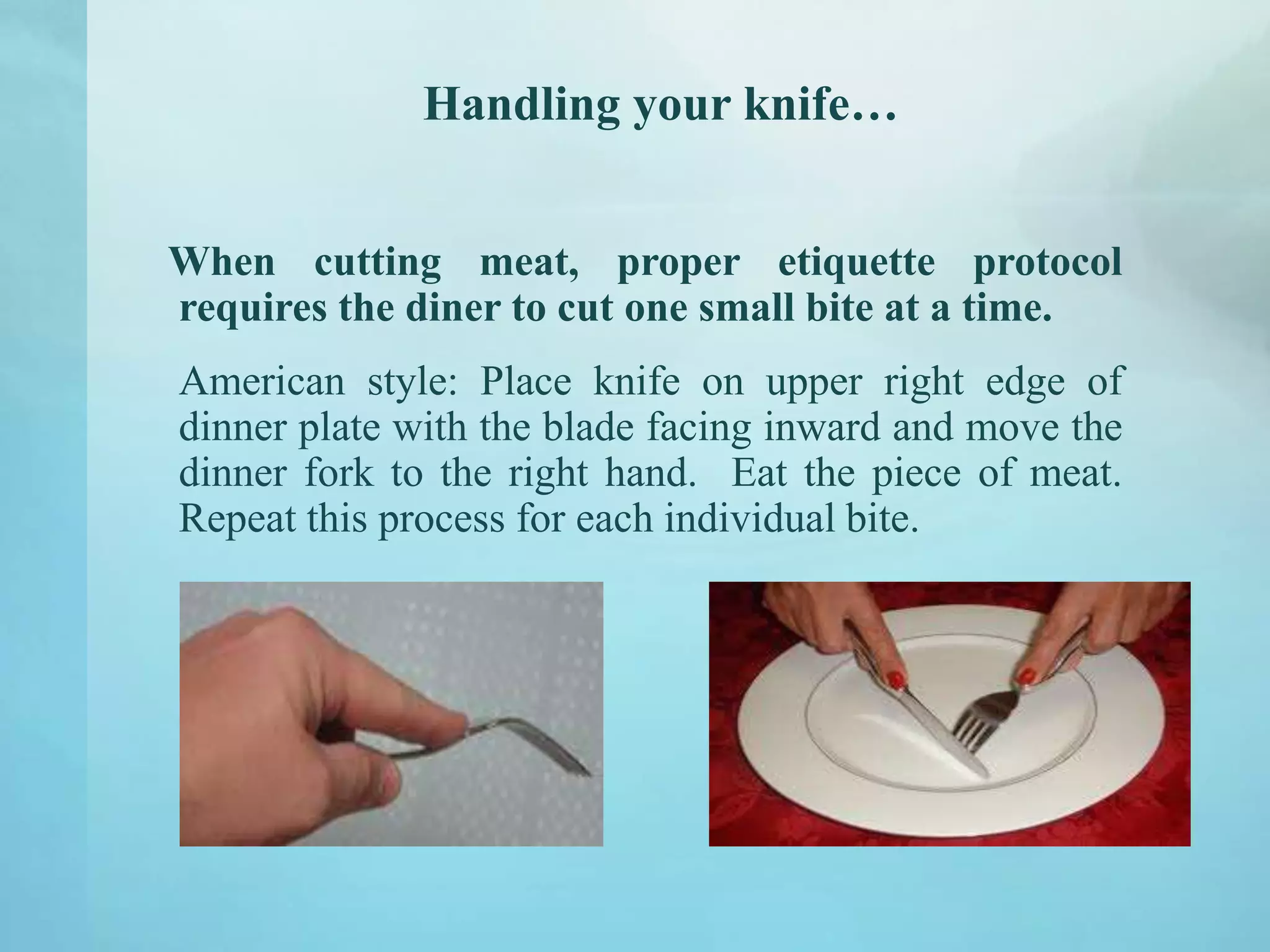 Handling your knife…

When cutting meat, proper etiquette protocol requires the diner to cut one small bite at a time.

American style: Place knife on upper right edge of dinner plate with the blade facing inward and move the dinner fork to the right hand. Eat the piece of meat. Repeat this process for each individual bite.